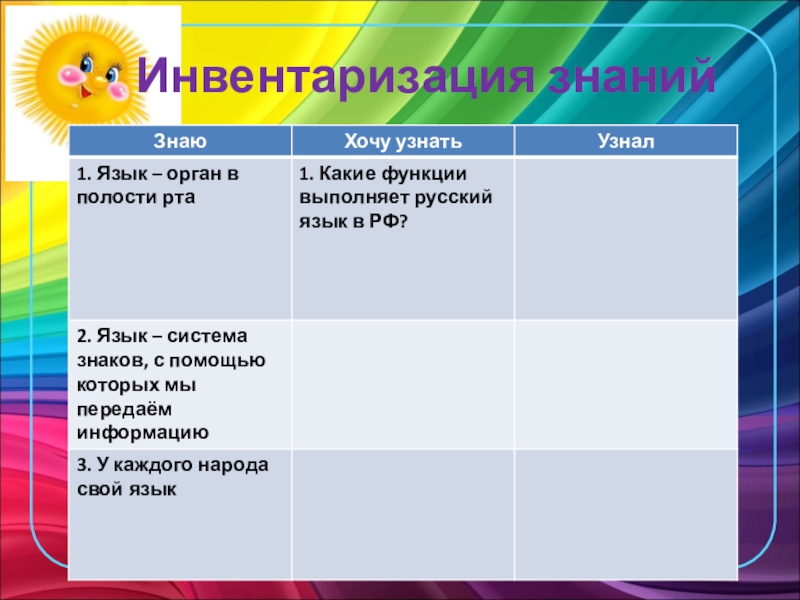 Инвентаризация знаний

| Знаю | Хочу узнать | Узнал |
|---|---|---|
| 1. Язык – орган в полости рта | 1. Какие функции выполняет русский язык в РФ? | |
| 2. Язык – система знаков, с помощью которых мы передаём информацию | | |
| 3. У каждого народа свой язык | | |